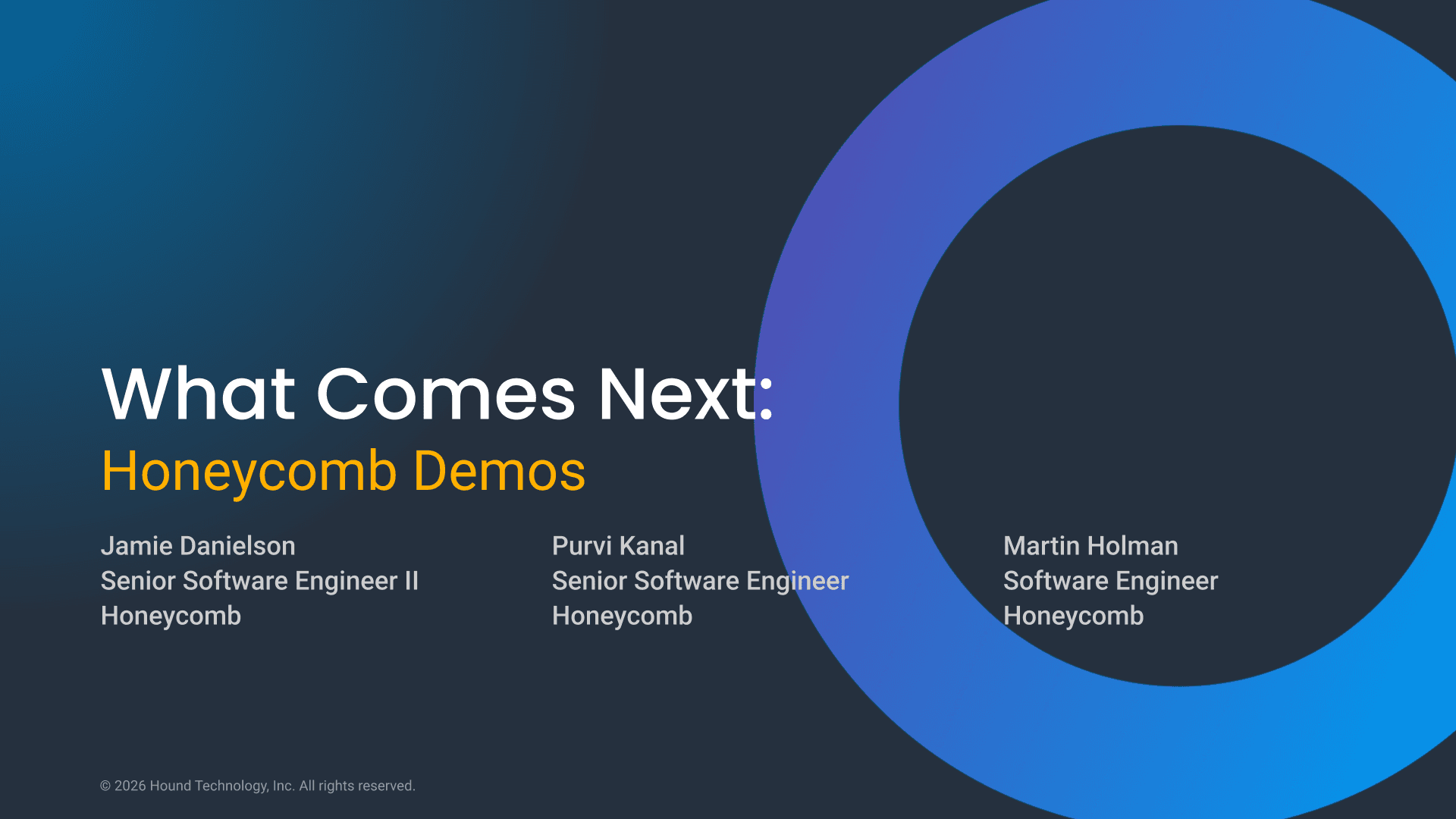 What Comes Next:
Honeycomb Demos

Jamie Danielson
Senior Software Engineer II
Honeycomb

Purvi Kanal
Senior Software Engineer
Honeycomb

Martin Holman
Software Engineer
Honeycomb

© 2026 Hound Technology, Inc. All rights reserved.